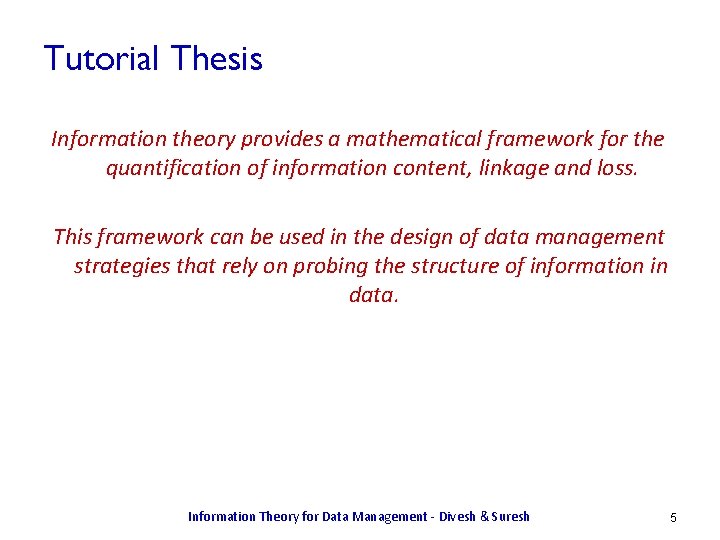 Tutorial Thesis

Information theory provides a mathematical framework for the quantification of information content, linkage and loss.

This framework can be used in the design of data management strategies that rely on probing the structure of information in data.

Information Theory for Data Management - Divesh & Suresh

5